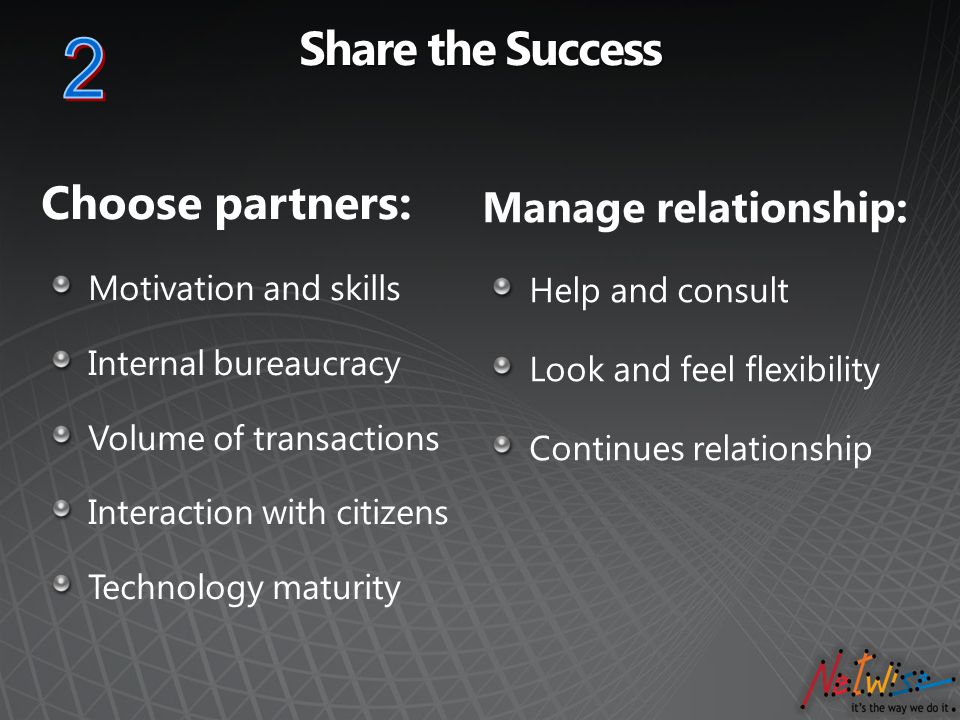 2

Share the Success

Choose partners:

Motivation and skills

Internal bureaucracy

Volume of transactions

Interaction with citizens

Technology maturity

Manage relationship:

Help and consult

Look and feel flexibility

Continues relationship

NetWise
it's the way we do it